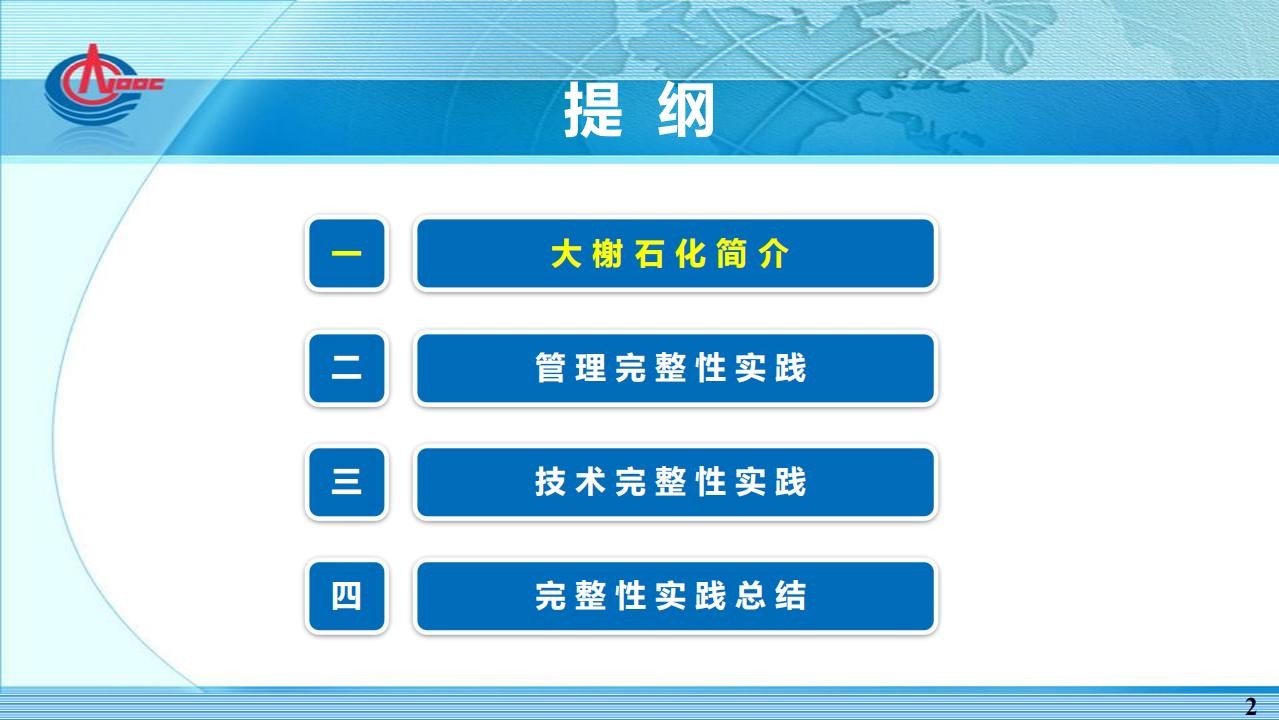 CNOOC

提 纲

一 大榭石化简介

二 管理完整性实践

三 技术完整性实践

四 完整性实践总结

2